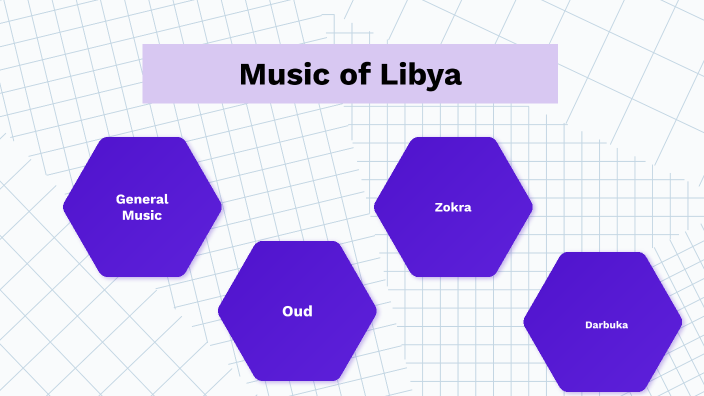 Music of Libya

General Music

Oud

Zokra

Darbuka